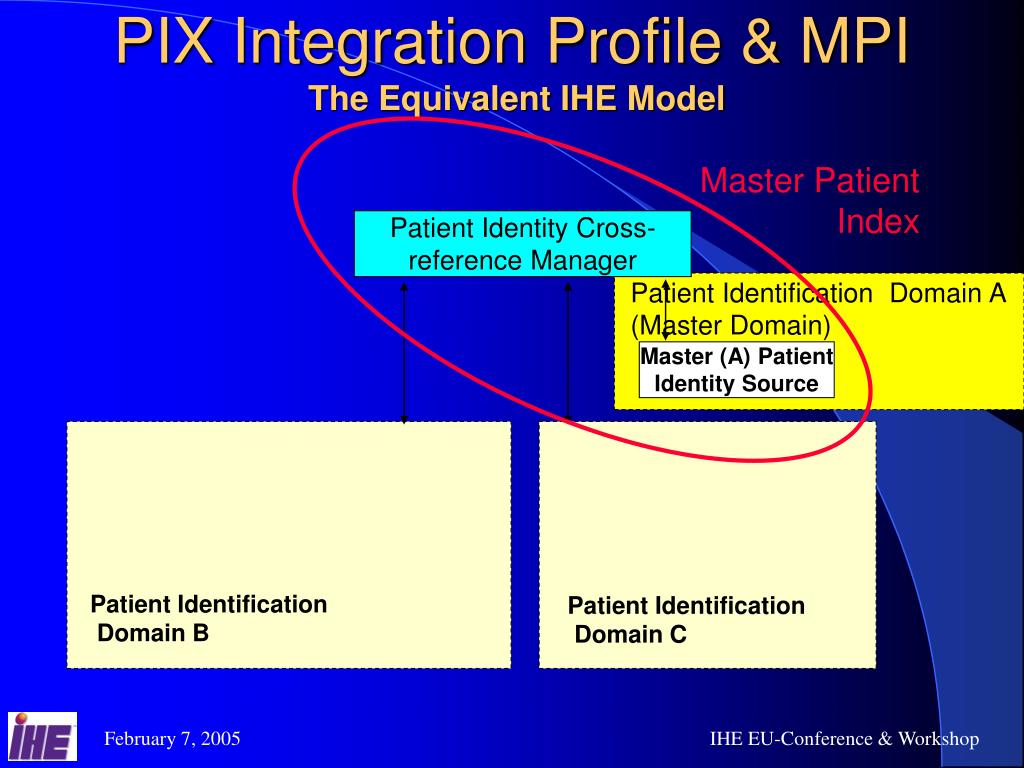 PIX Integration Profile & MPI
The Equivalent IHE Model

Master Patient Index

Patient Identity Cross-reference Manager

Patient Identification Domain A (Master Domain)

Master (A) Patient Identity Source

Patient Identification Domain B

Patient Identification Domain C

IHE

February 7, 2005

IHE EU-Conference & Workshop